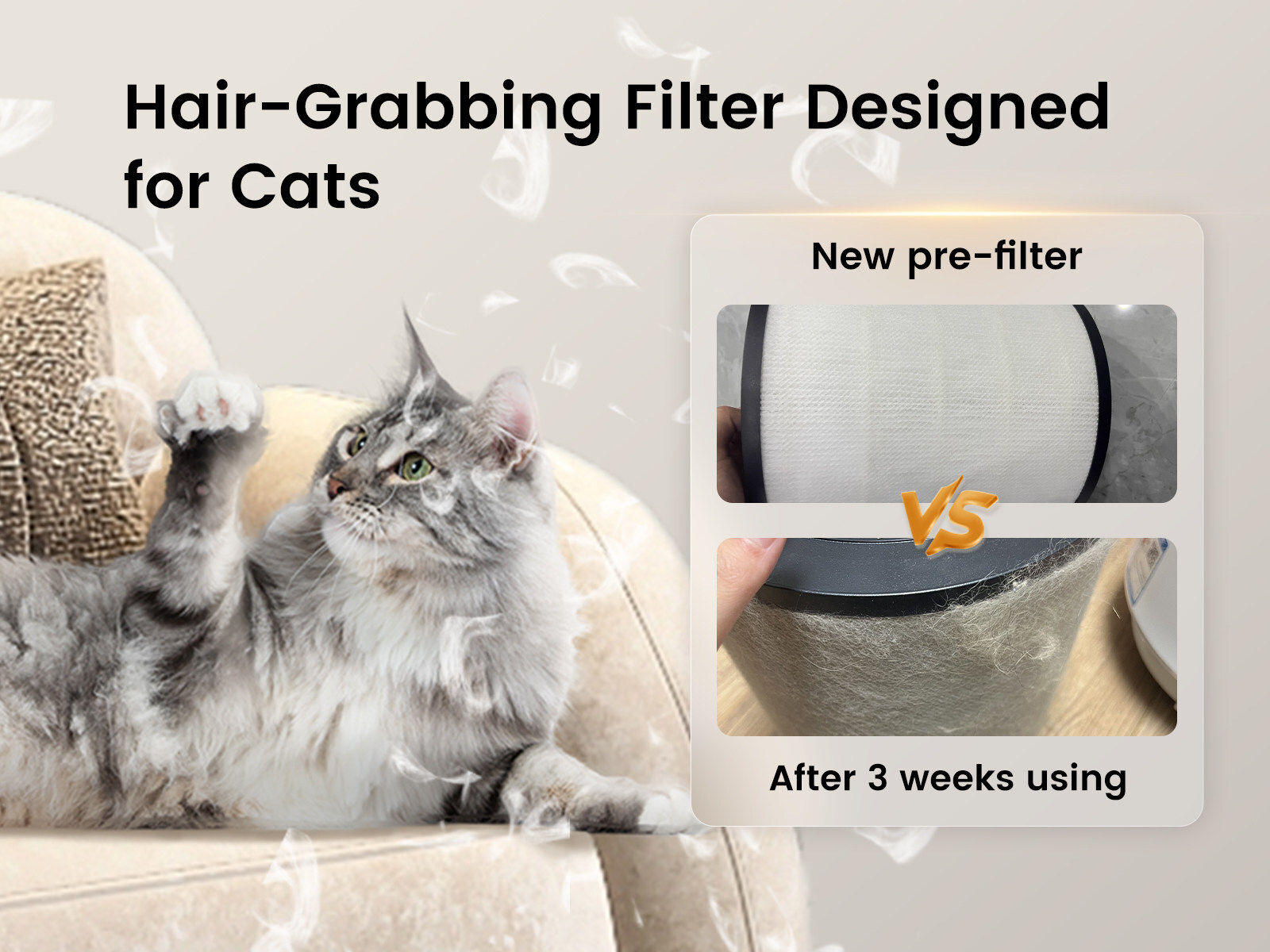 Hair-Grabbing Filter Designed for Cats

New pre-filter

VS

After 3 weeks using